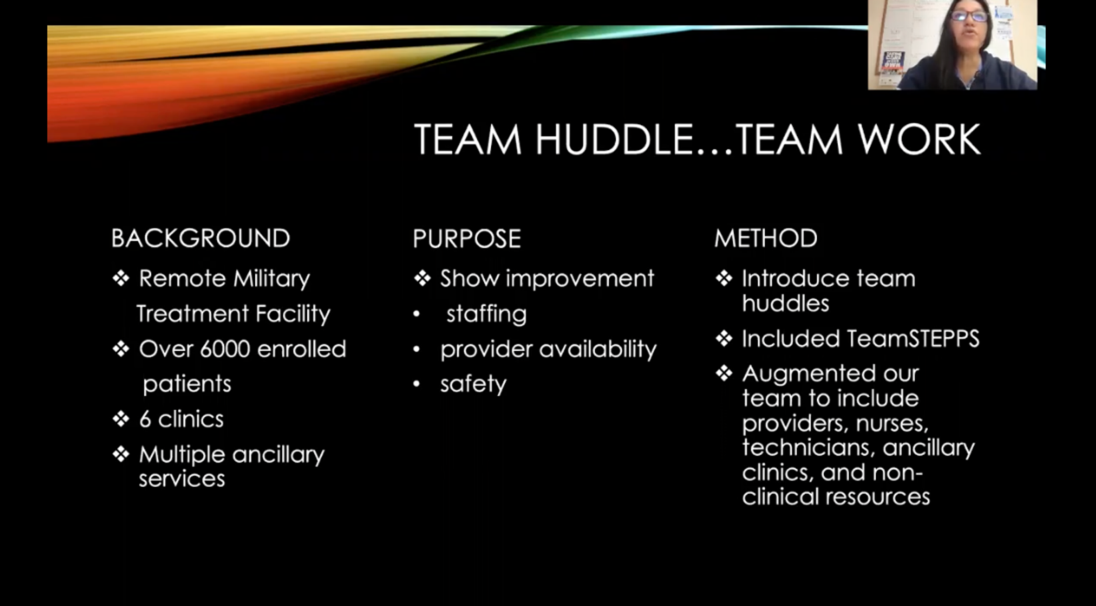 TEAM HUDDLE…TEAM WORK

BACKGROUND
❖ Remote Military Treatment Facility
❖ Over 6000 enrolled patients
❖ 6 clinics
❖ Multiple ancillary services

PURPOSE
❖ Show improvement
• staffing
• provider availability
• safety

METHOD
❖ Introduce team huddles
❖ Included TeamSTEPPS
❖ Augmented our team to include providers, nurses, technicians, ancillary clinics, and non-clinical resources